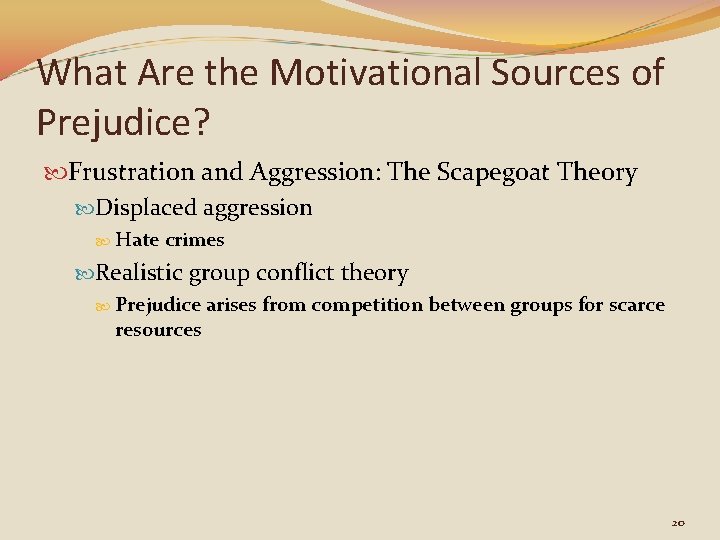 What Are the Motivational Sources of Prejudice?

Frustration and Aggression: The Scapegoat Theory

Displaced aggression

Hate crimes

Realistic group conflict theory

Prejudice arises from competition between groups for scarce resources

20